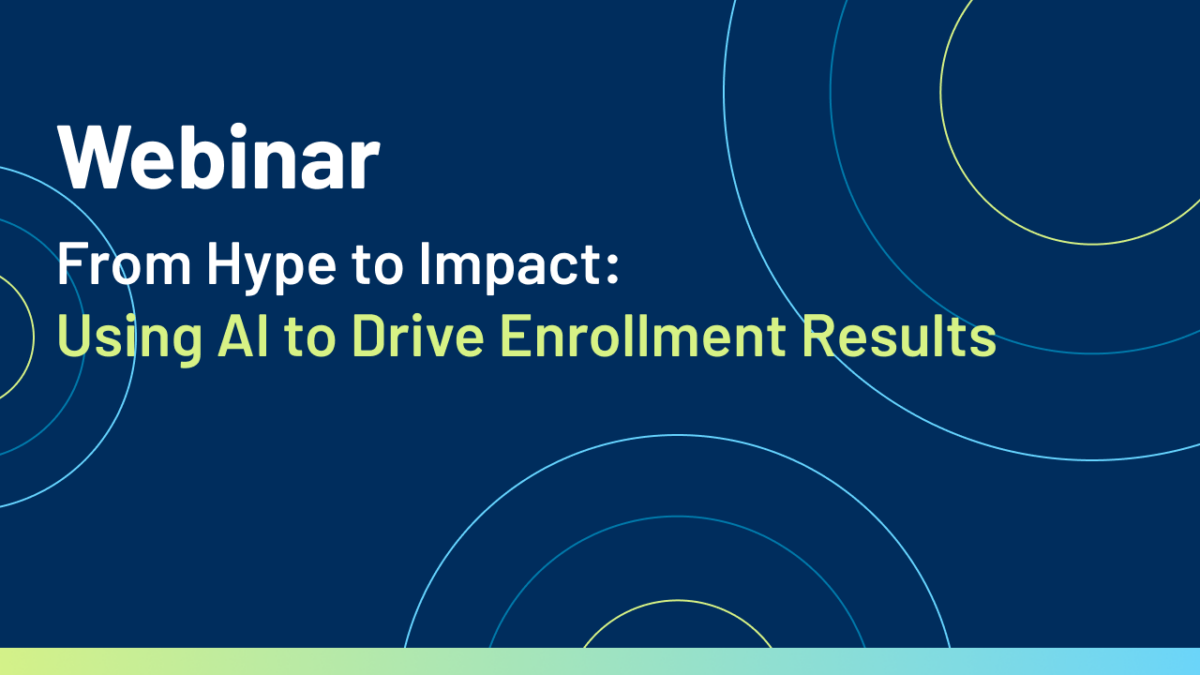 Webinar

From Hype to Impact:
Using AI to Drive Enrollment Results